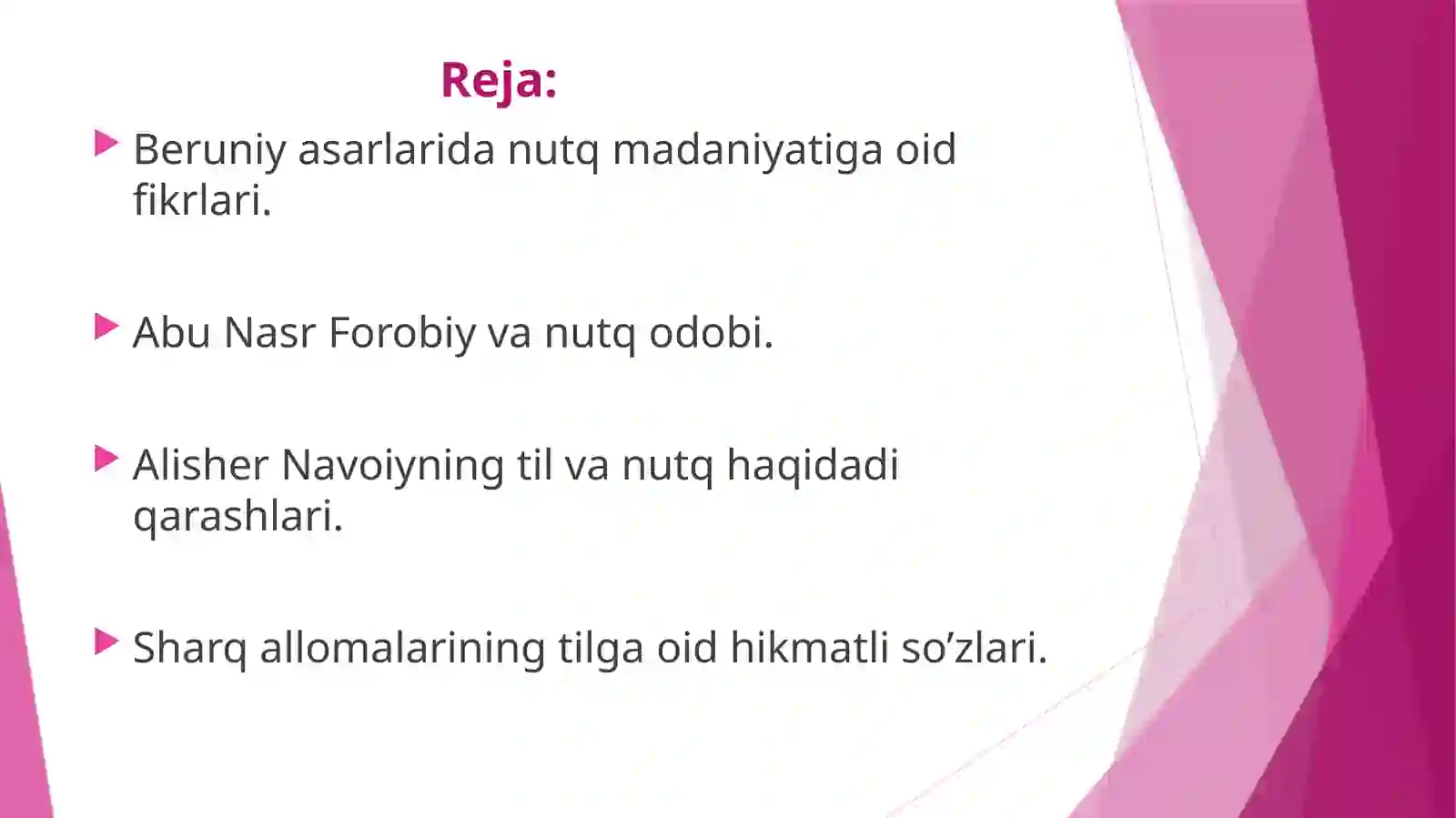 Reja:

Beruniy asarlarida nutq madaniyatiga oid fikrlari.

Abu Nasr Forobiy va nutq odobi.

Alisher Navoiyning til va nutq haqidadi qarashlari.

Sharq allomalarining tilga oid hikmatli so’zlari.